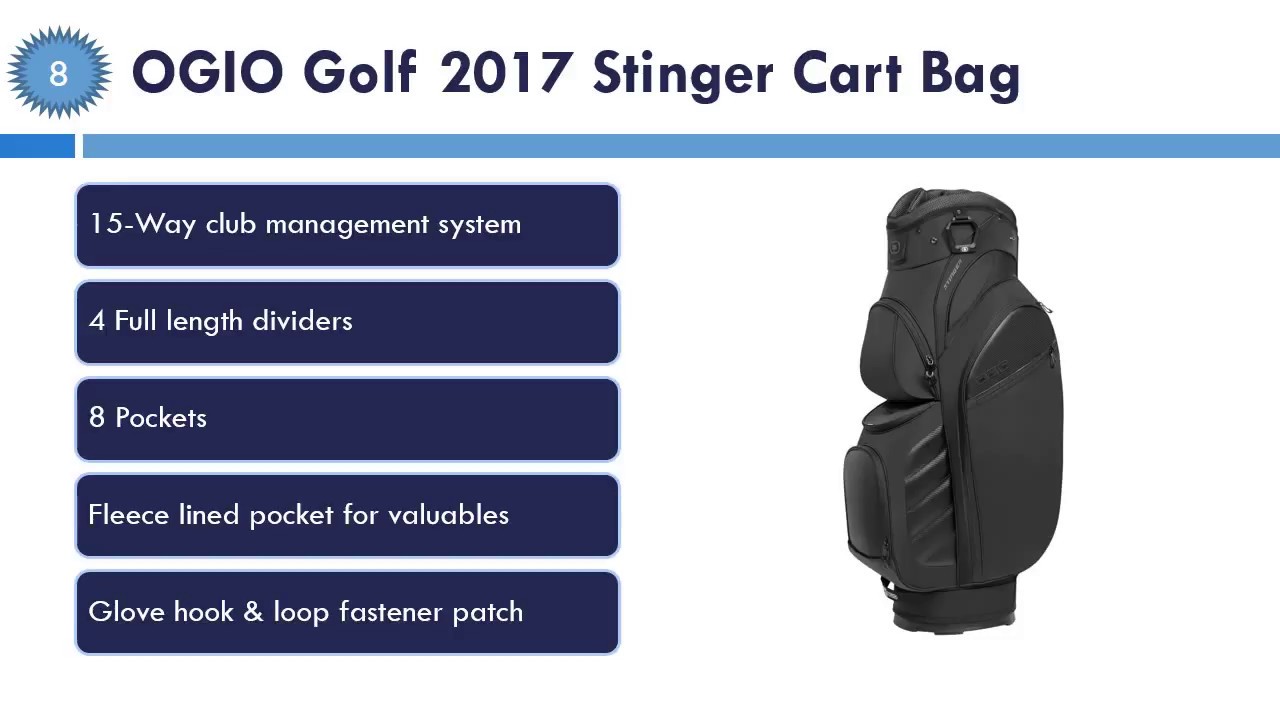 8

OGIO Golf 2017 Stinger Cart Bag

15-Way club management system

4 Full length dividers

8 Pockets

Fleece lined pocket for valuables

Glove hook & loop fastener patch